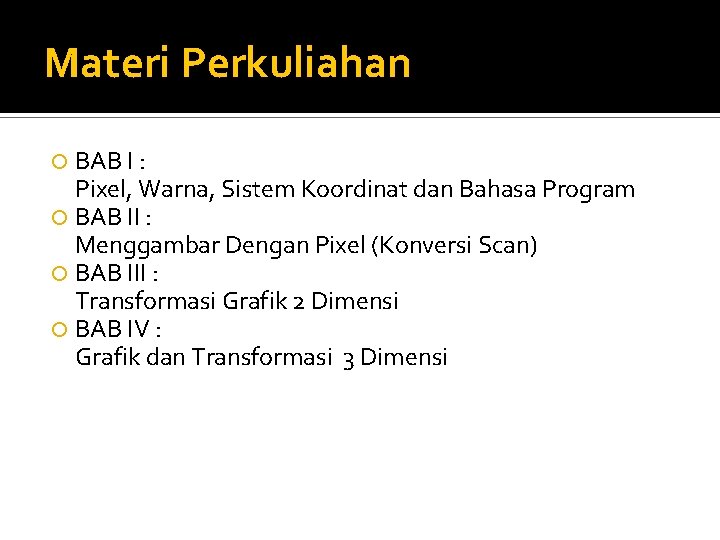 Materi Perkuliahan

BAB I :
Pixel, Warna, Sistem Koordinat dan Bahasa Program

BAB II :
Menggambar Dengan Pixel (Konversi Scan)

BAB III :
Transformasi Grafik 2 Dimensi

BAB IV :
Grafik dan Transformasi 3 Dimensi